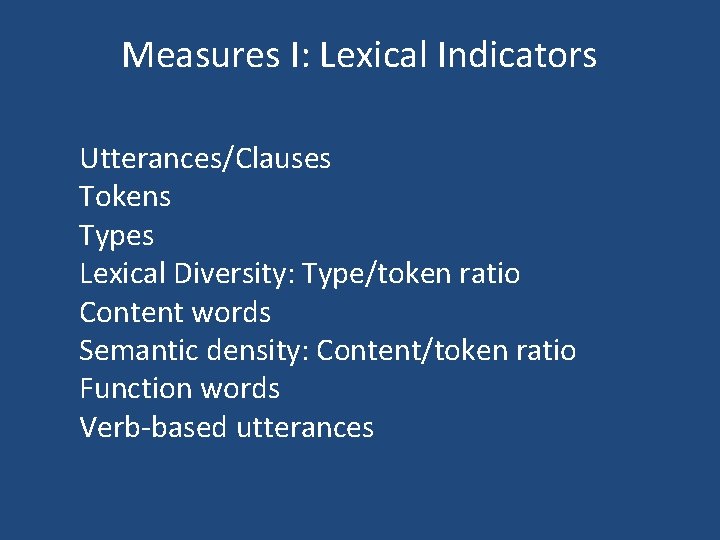 Measures I: Lexical Indicators

Utterances/Clauses
Tokens
Types
Lexical Diversity: Type/token ratio
Content words
Semantic density: Content/token ratio
Function words
Verb-based utterances